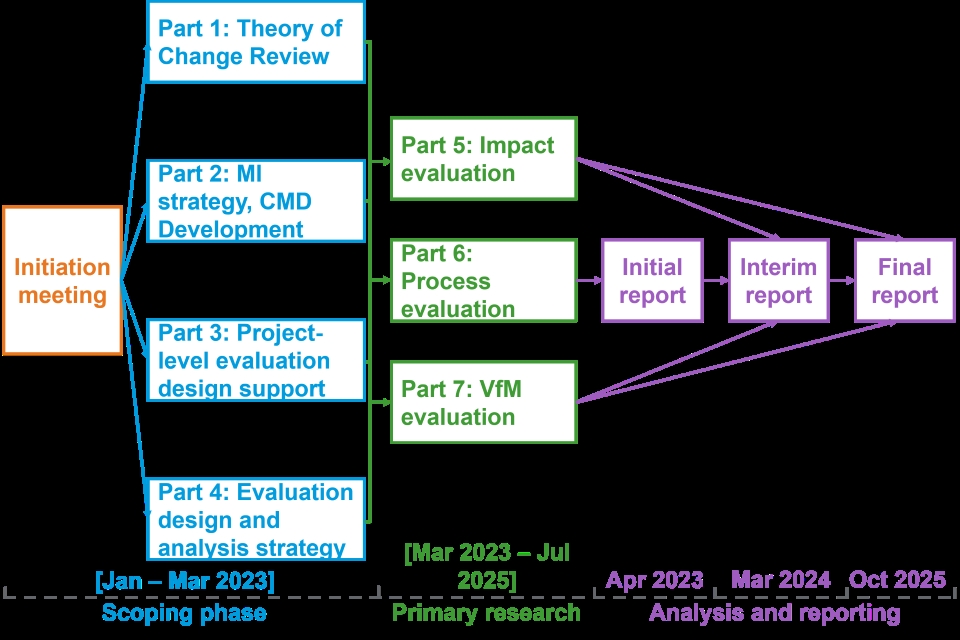 Initiation meeting

Part 1: Theory of Change Review

Part 2: MI strategy, CMD Development

Part 3: Project-level evaluation design support

Part 4: Evaluation design and analysis strategy

Part 5: Impact evaluation

Part 6: Process evaluation

Part 7: VfM evaluation

Initial report

Interim report

Final report

[Jan – Mar 2023]

Scoping phase

[Mar 2023 – Jul 2025]

Primary research

Apr 2023

Mar 2024

Oct 2025

Analysis and reporting